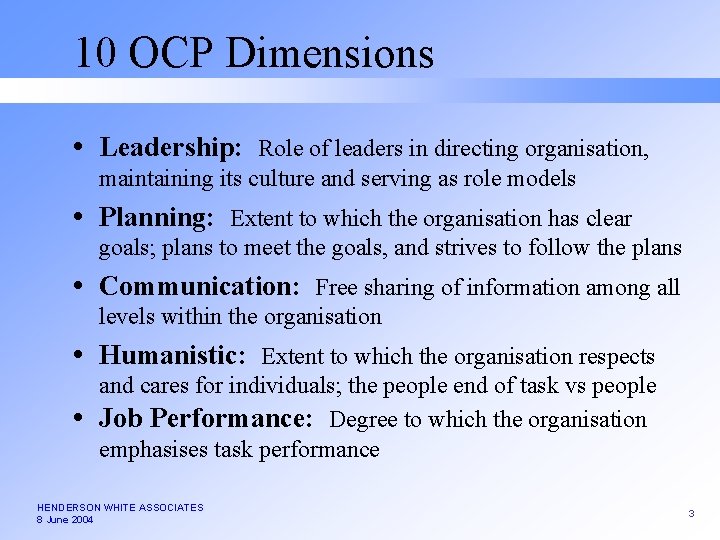 10 OCP Dimensions

• Leadership: Role of leaders in directing organisation, maintaining its culture and serving as role models

• Planning: Extent to which the organisation has clear goals; plans to meet the goals, and strives to follow the plans

• Communication: Free sharing of information among all levels within the organisation

• Humanistic: Extent to which the organisation respects and cares for individuals; the people end of task vs people

• Job Performance: Degree to which the organisation emphasises task performance

HENDERSON WHITE ASSOCIATES
8 June 2004

3